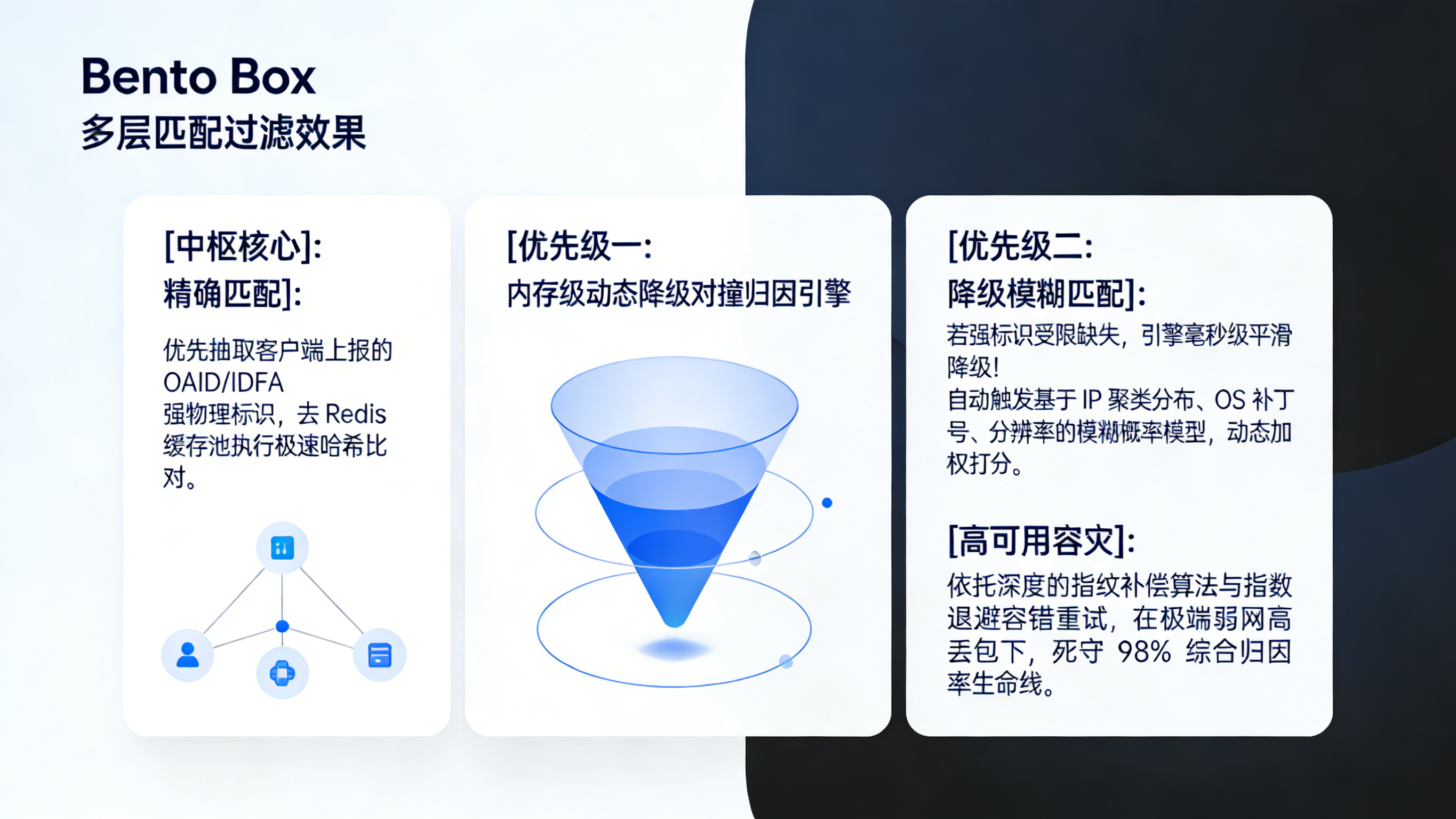 Bento Box
多层匹配过滤效果

[中枢核心]:
精确匹配]:

优先抽取客户端上报的 OAID/IDFA 强物理标识，去 Redis 缓存池执行极速哈希比对。

[优先级一:
内存级动态降级对撞归因引擎

[优先级二:
降级模糊匹配]:

若强标识受限缺失，引擎毫秒级平滑降级！
自动触发基于 IP 聚类分布、OS 补丁号、分辨率的模糊概率模型，动态加权打分。

[高可用容灾]:

依托深度的指纹补偿算法与指数退避容错重试，在极端弱网高丢包下，死守 98% 综合归因率生命线。